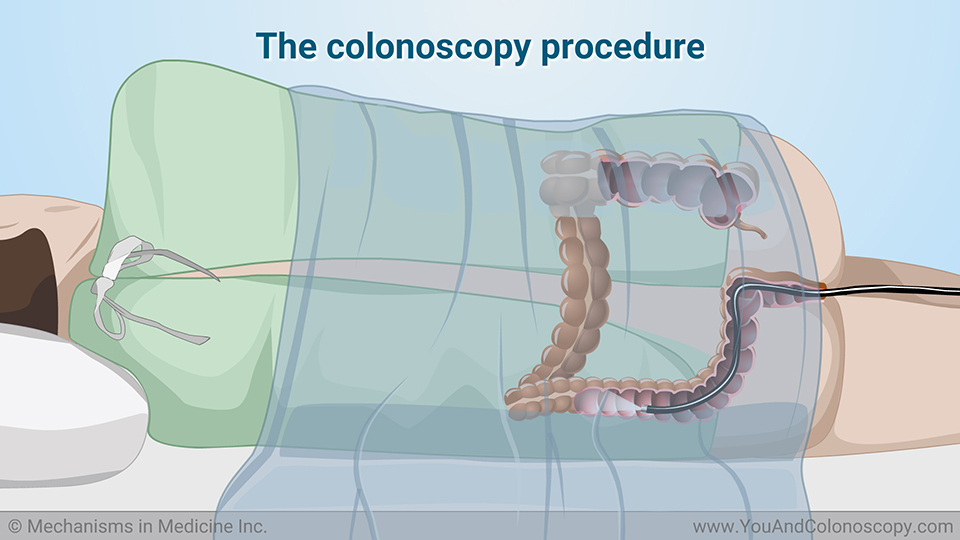 The colonoscopy procedure

© Mechanisms in Medicine Inc.

www.YouAndColonoscopy.com